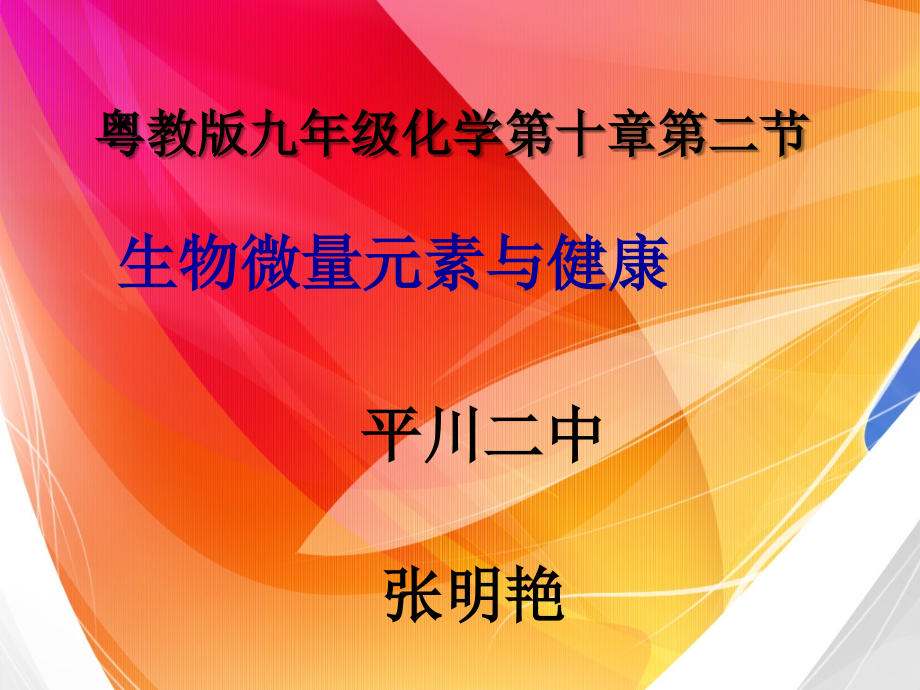 粤教版九年级化学第十章第二节

生物微量元素与健康

平川二中

张明艳